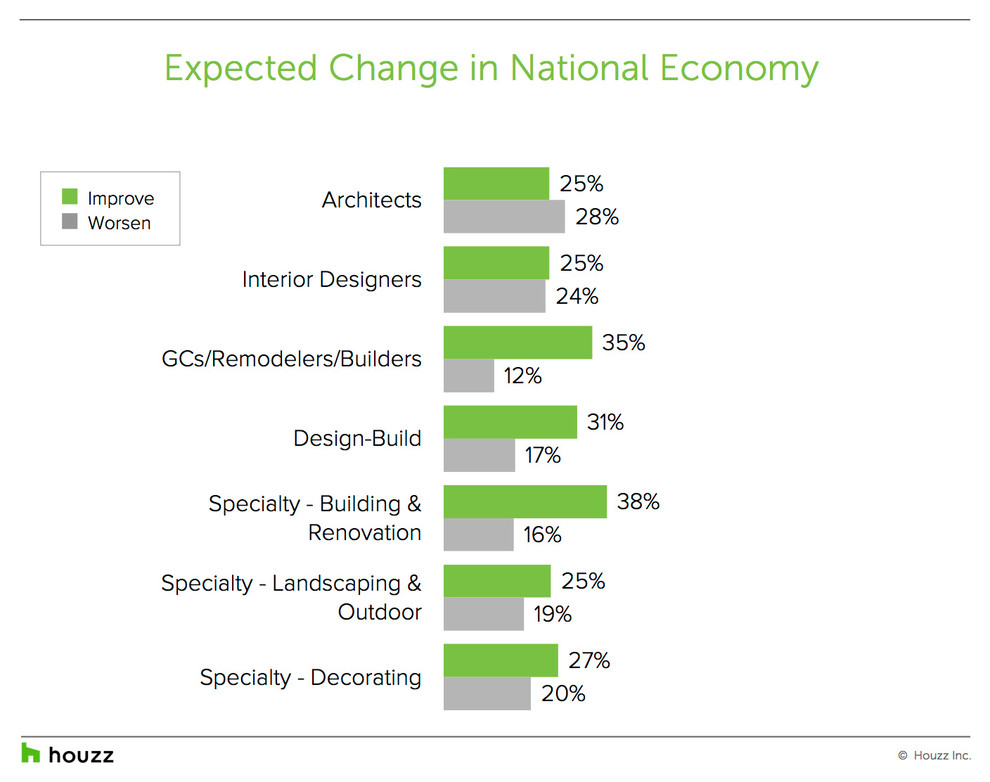 Expected Change in National Economy

Improve
Worsen

Architects 25% 28%

Interior Designers 25% 24%

GCs/Remodelers/Builders 35% 12%

Design-Build 31% 17%

Specialty - Building & Renovation 38% 16%

Specialty - Landscaping & Outdoor 25% 19%

Specialty - Decorating 27% 20%

houzz

© Houzz Inc.